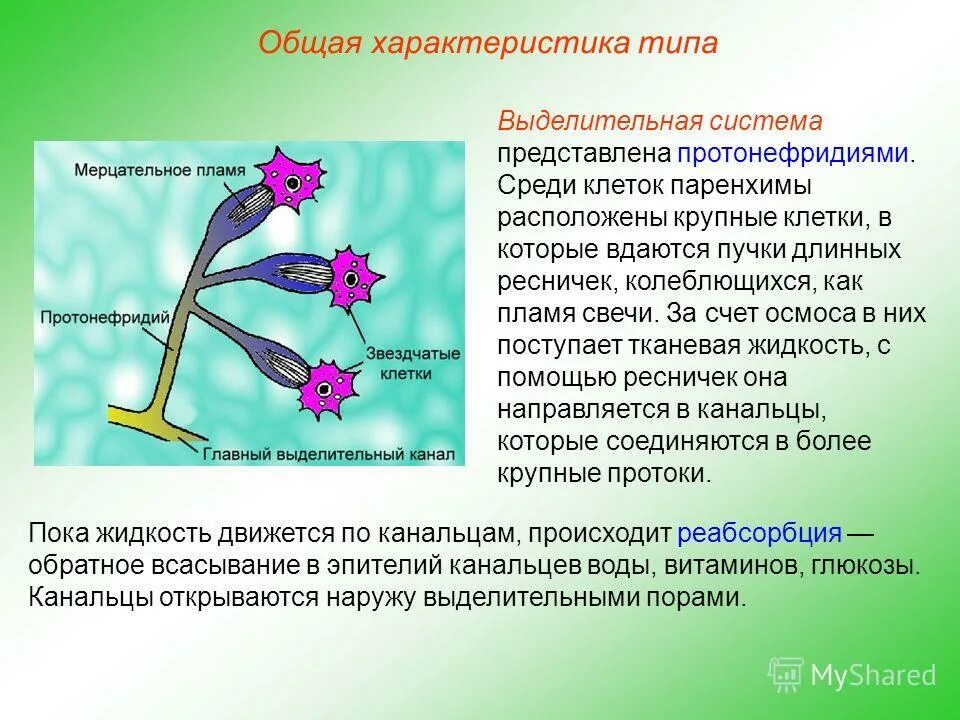 Общая характеристика типа

Мерцательное пламя

Протонефридий

Звездчатые клетки

Главный выделительный канал

Выделительная система представлена протонефридиями. Среди клеток паренхимы расположены крупные клетки, в которые вдаются пучки длинных ресничек, колеблющихся, как пламя свечи. За счет осмоса в них поступает тканевая жидкость, с помощью ресничек она направляется в канальцы, которые соединяются в более крупные протоки.

Пока жидкость движется по канальцам, происходит реабсорбция — обратное всасывание в эпителий канальцев воды, витаминов, глюкозы. Канальцы открываются наружу выделительными порами.

MyShared